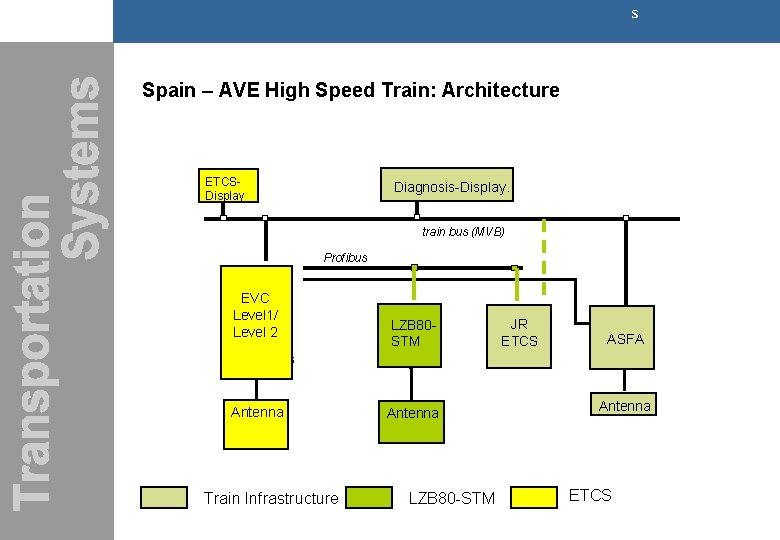 s

Transportation Systems

Spain – AVE High Speed Train: Architecture

ETCS-Display

Diagnosis-Display.

train bus (MVB)

Profibus

EVC Level1/ Level 2

LZB80-STM

JR ETCS

ASFA

Antenna

Antenna

Antenna

Train Infrastructure

LZB80-STM

ETCS